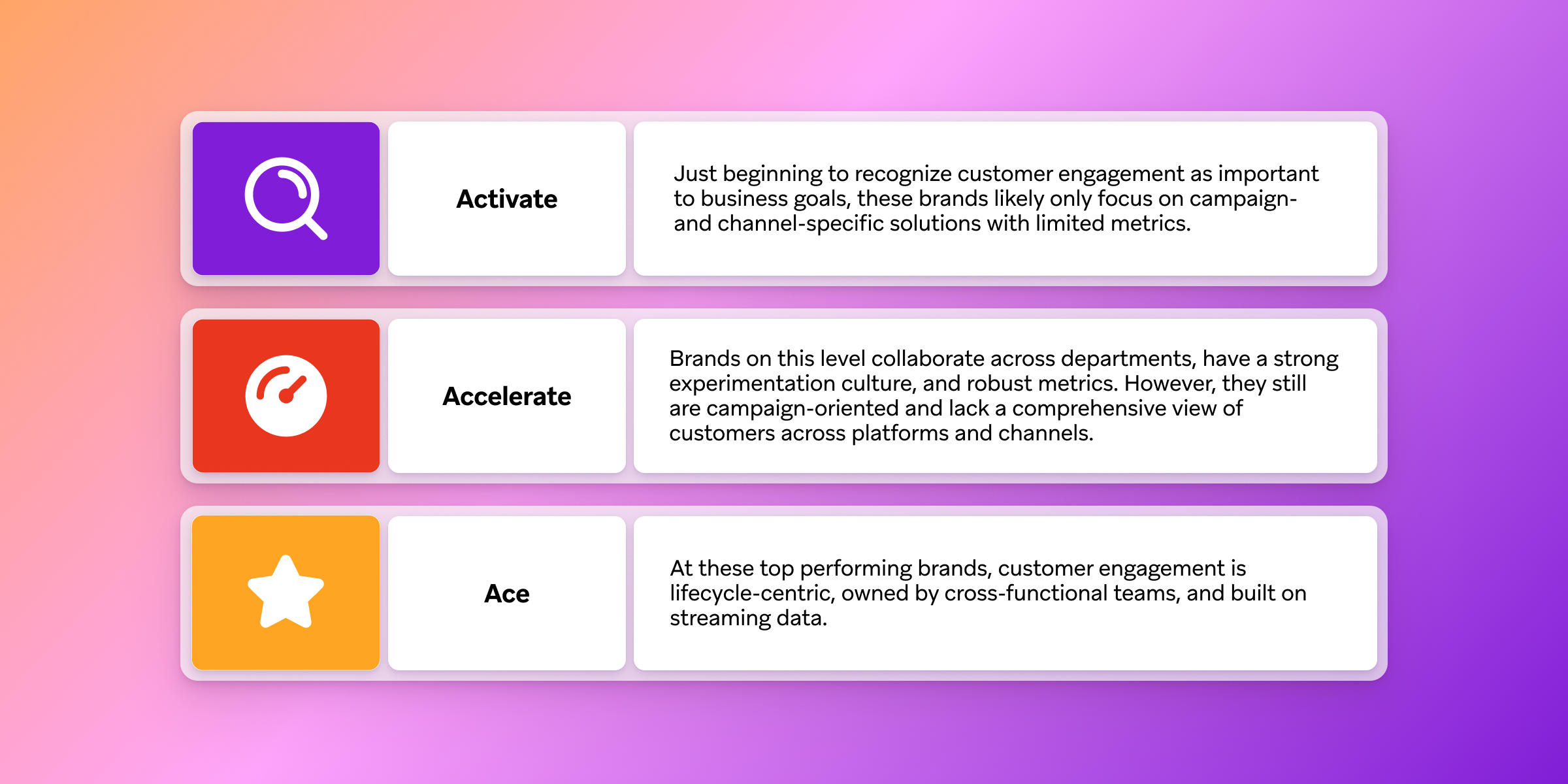 Activate

Just beginning to recognize customer engagement as important to business goals, these brands likely only focus on campaign- and channel-specific solutions with limited metrics.

Accelerate

Brands on this level collaborate across departments, have a strong experimentation culture, and robust metrics. However, they still are campaign-oriented and lack a comprehensive view of customers across platforms and channels.

Ace

At these top performing brands, customer engagement is lifecycle-centric, owned by cross-functional teams, and built on streaming data.